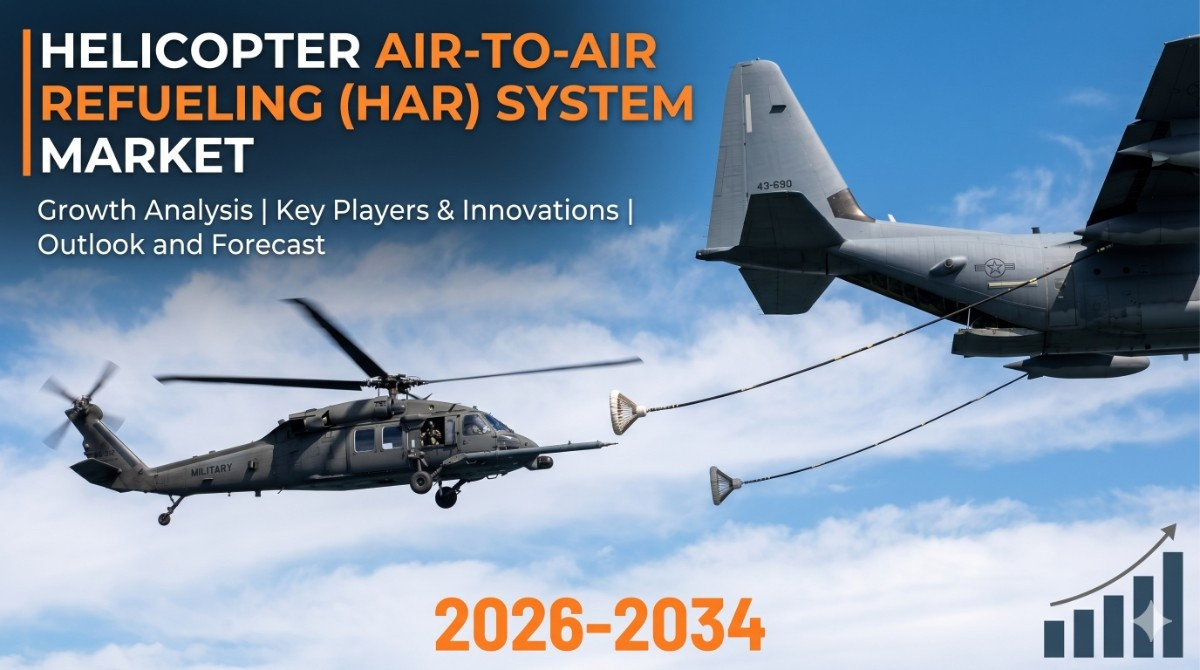 HELICOPTER AIR-TO-AIR REFUELING (HAR) SYSTEM MARKET

Growth Analysis | Key Players & Innovations | Outlook and Forecast

43-690

MILITARY

2026-2034